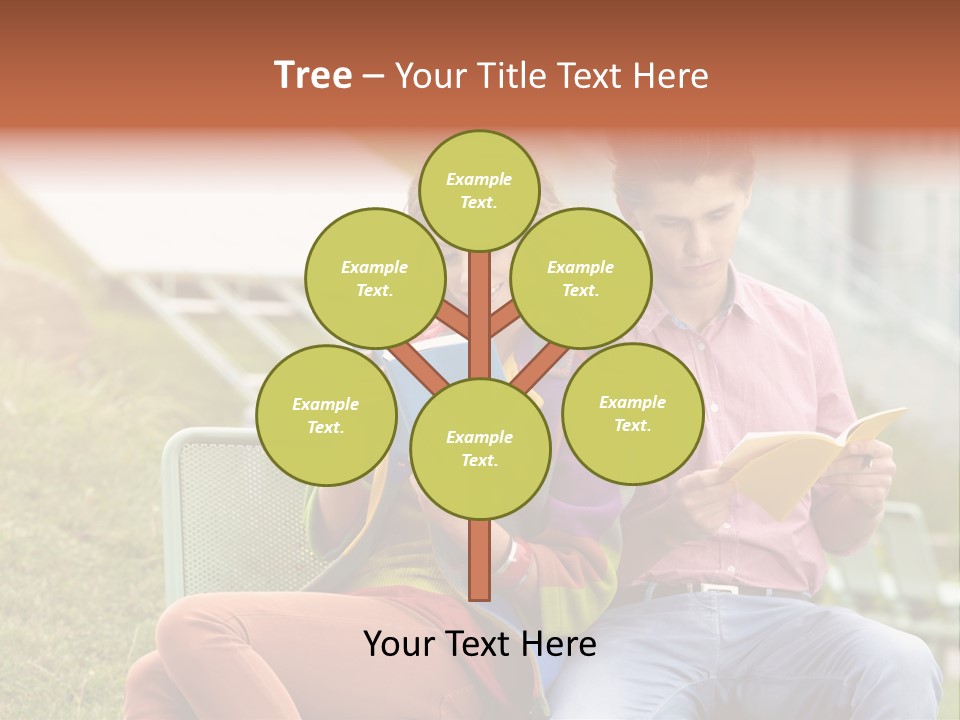 Tree – Your Title Text Here

Example Text.

Example Text.

Example Text.

Example Text.

Example Text.

Example Text.

Your Text Here